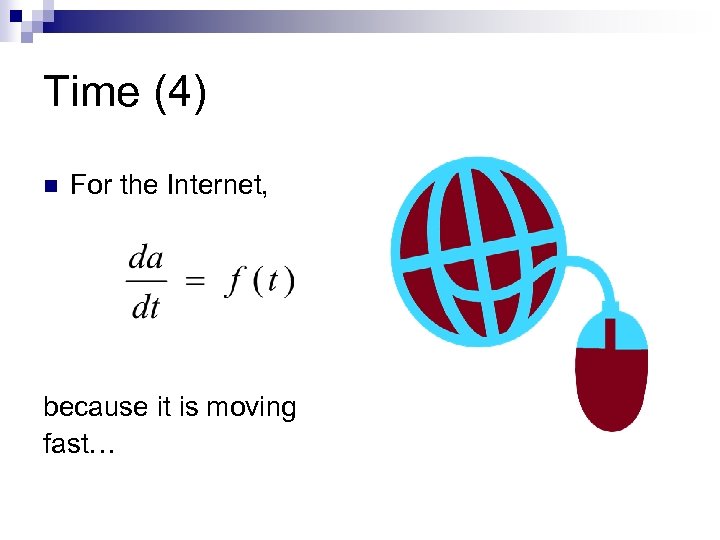 Time (4)

For the Internet,

$\frac{da}{dt} = f(t)$

because it is moving fast…